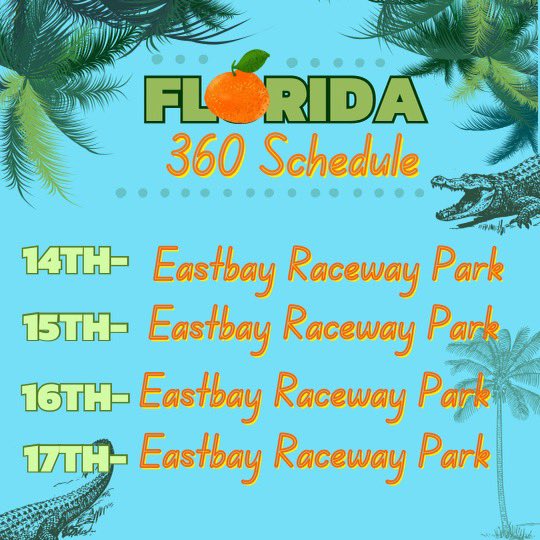 FLORIDA
360 Schedule

14TH- Eastbay Raceway Park
15TH- Eastbay Raceway Park
16TH- Eastbay Raceway Park
17TH- Eastbay Raceway Park